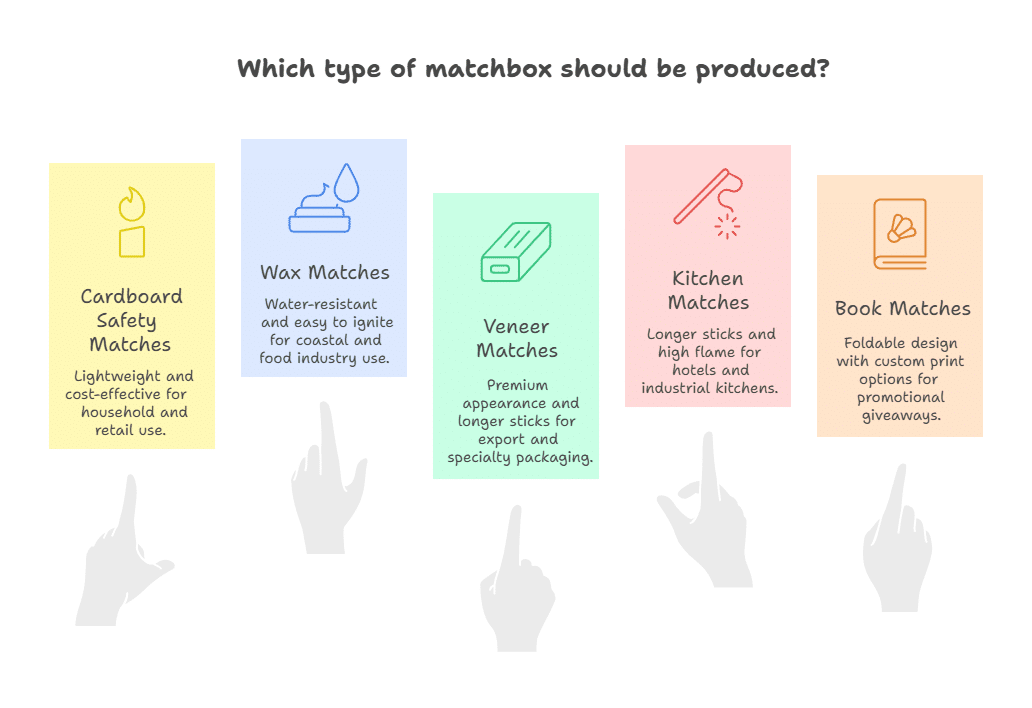 Which type of matchbox should be produced?

Cardboard Safety Matches

Lightweight and cost-effective for household and retail use.

Wax Matches

Water-resistant and easy to ignite for coastal and food industry use.

Veneer Matches

Premium appearance and longer sticks for export and specialty packaging.

Kitchen Matches

Longer sticks and high flame for hotels and industrial kitchens.

Book Matches

Foldable design with custom print options for promotional giveaways.